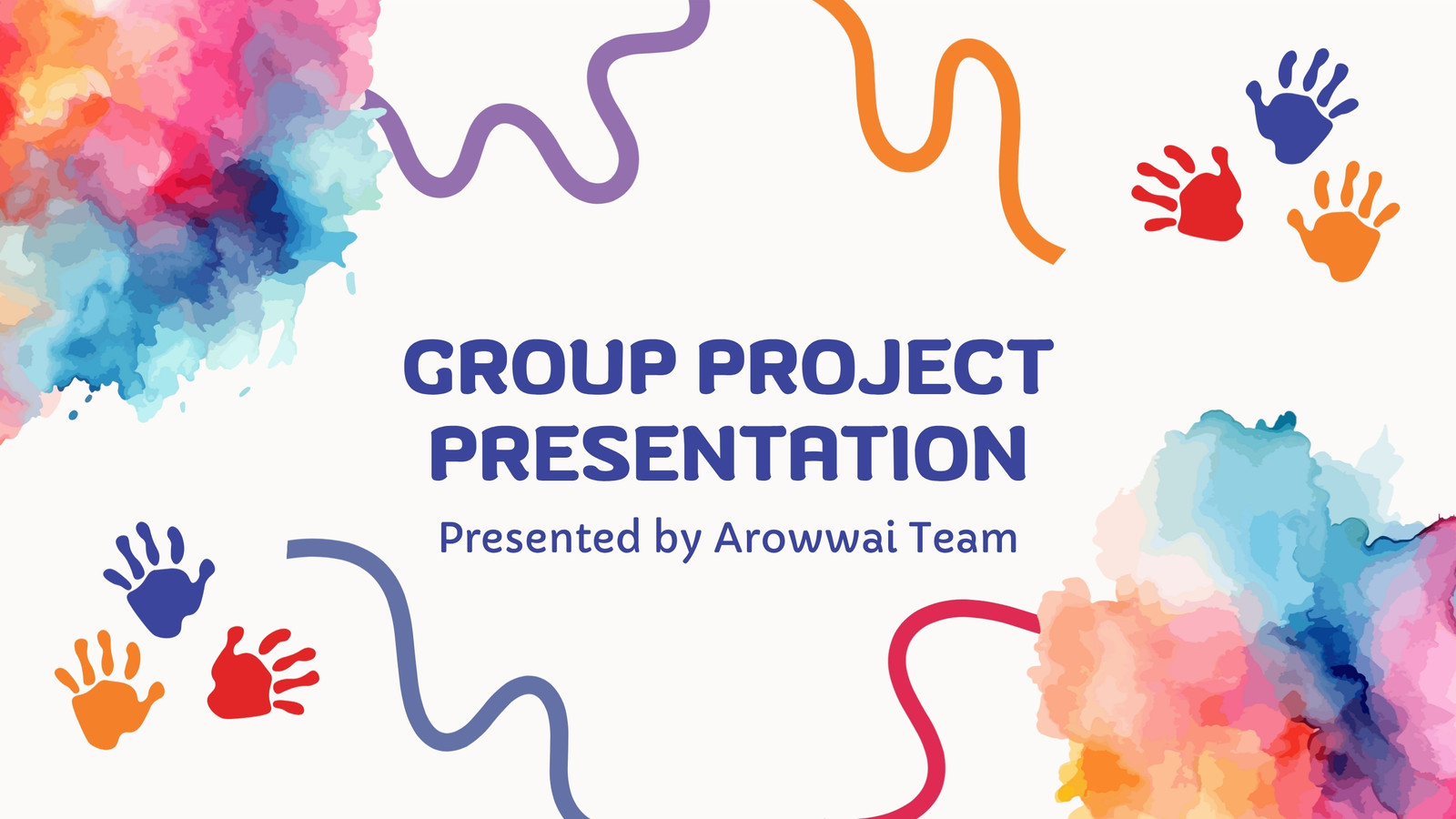 GROUP PROJECT PRESENTATION

Presented by Arowwai Team